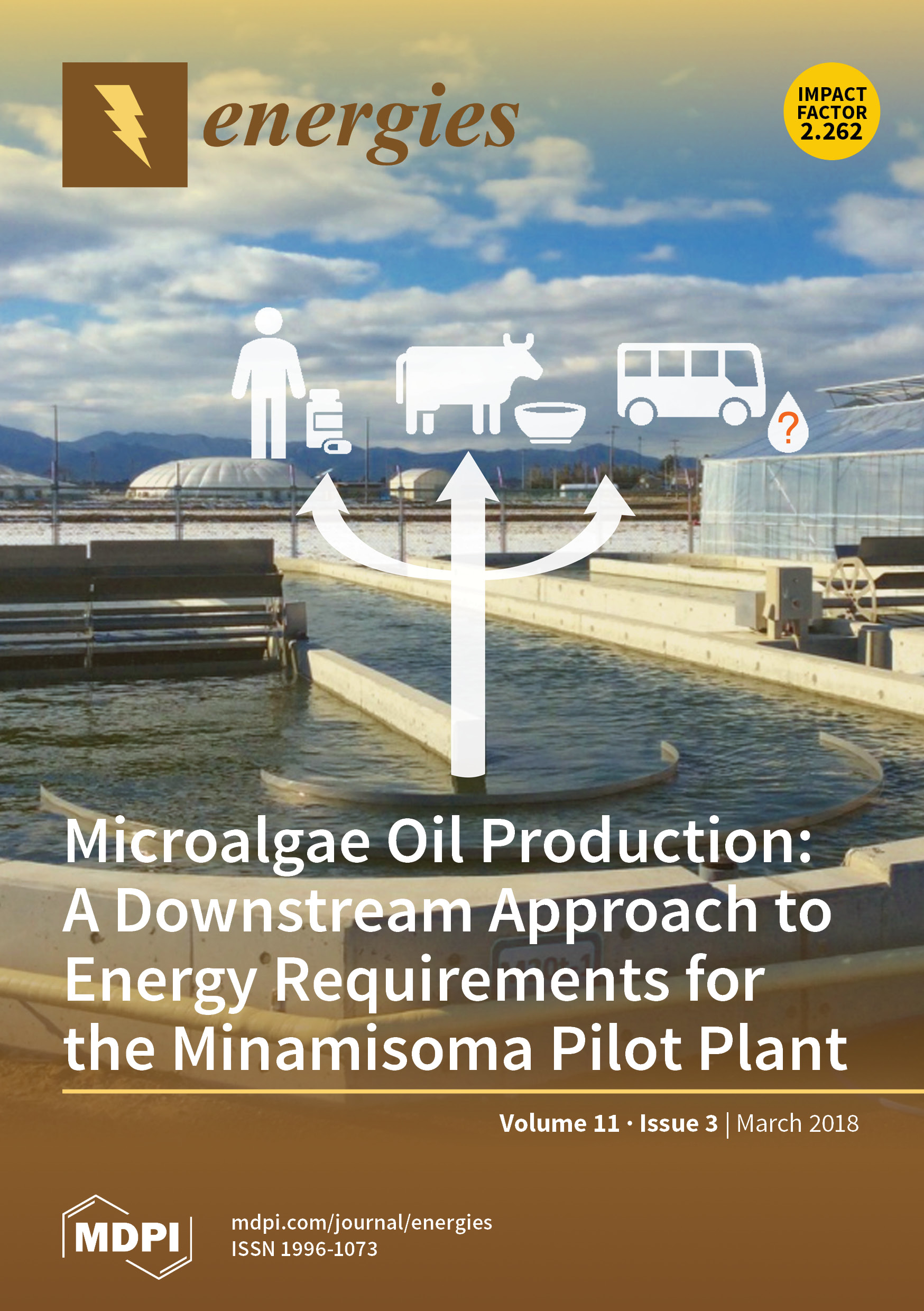 energies

IMPACT FACTOR 2.262

?

Microalgae Oil Production: A Downstream Approach to Energy Requirements for the Minamisoma Pilot Plant

Volume 11 · Issue 3 | March 2018

MDPI

mdpi.com/journal/energies
ISSN 1996-1073